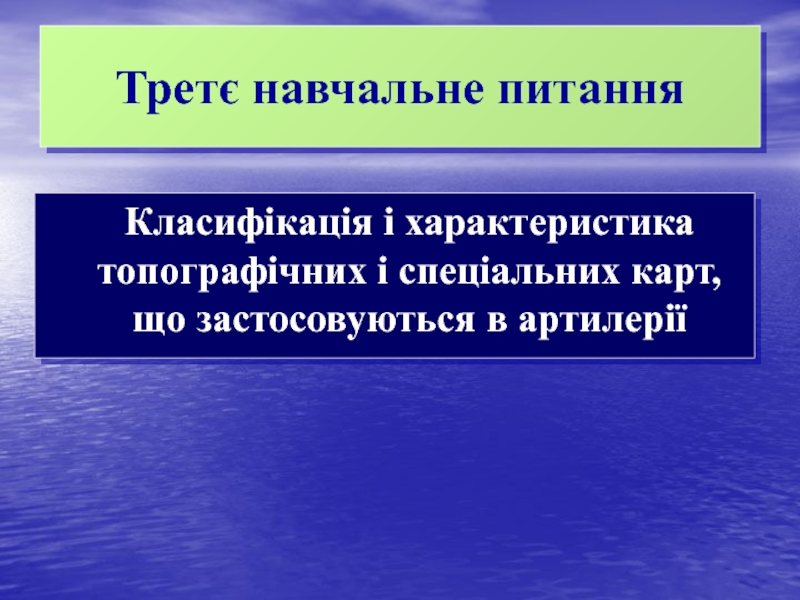 Третє навчальне питання

Класифікація і характеристика топографічних і спеціальних карт, що застосовуються в артилерії